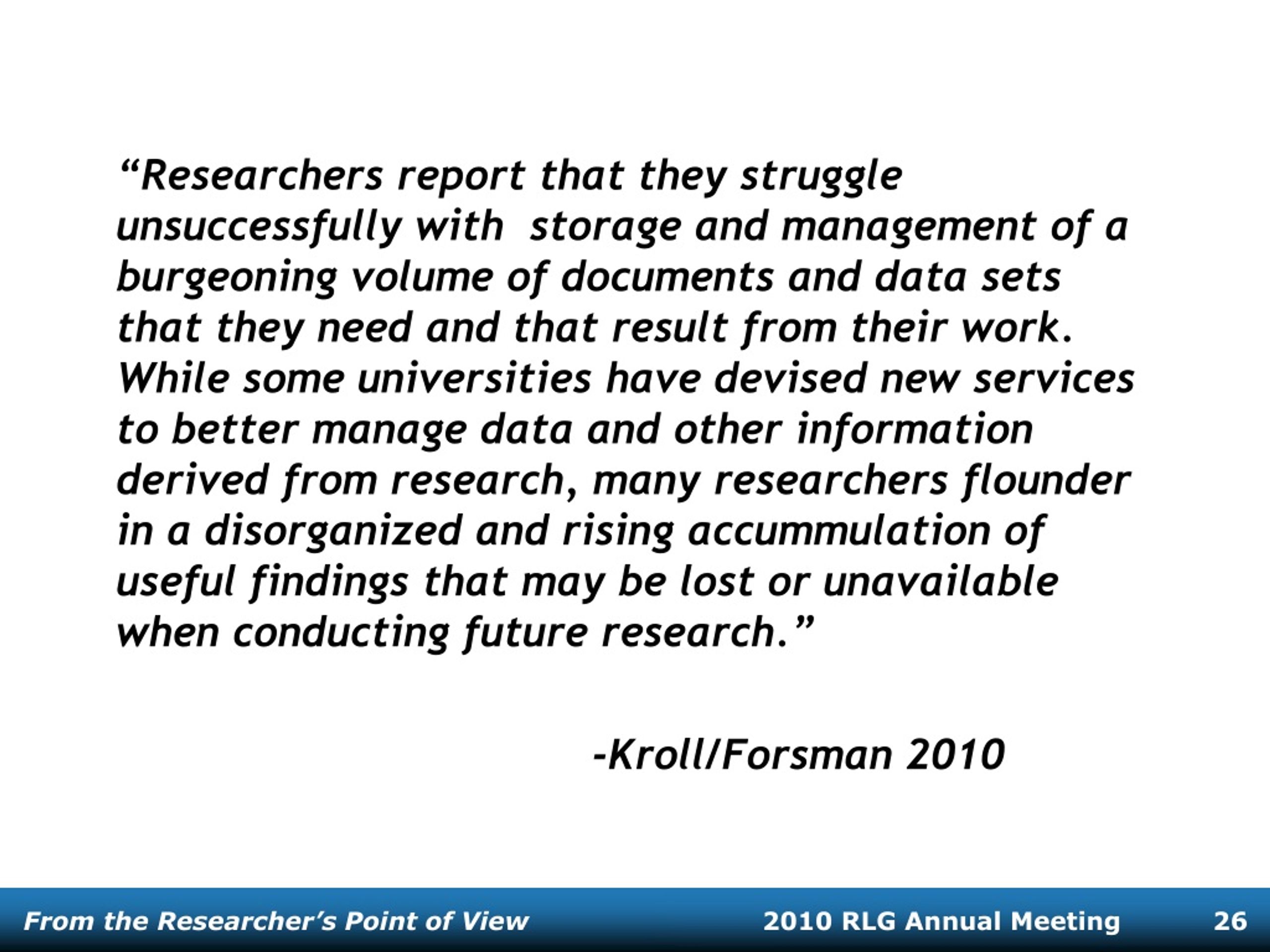 “Researchers report that they struggle unsuccessfully with storage and management of a burgeoning volume of documents and data sets that they need and that result from their work. While some universities have devised new services to better manage data and other information derived from research, many researchers flounder in a disorganized and rising accummulation of useful findings that may be lost or unavailable when conducting future research.”

-Kroll/Forsman 2010

From the Researcher’s Point of View 2010 RLG Annual Meeting 26